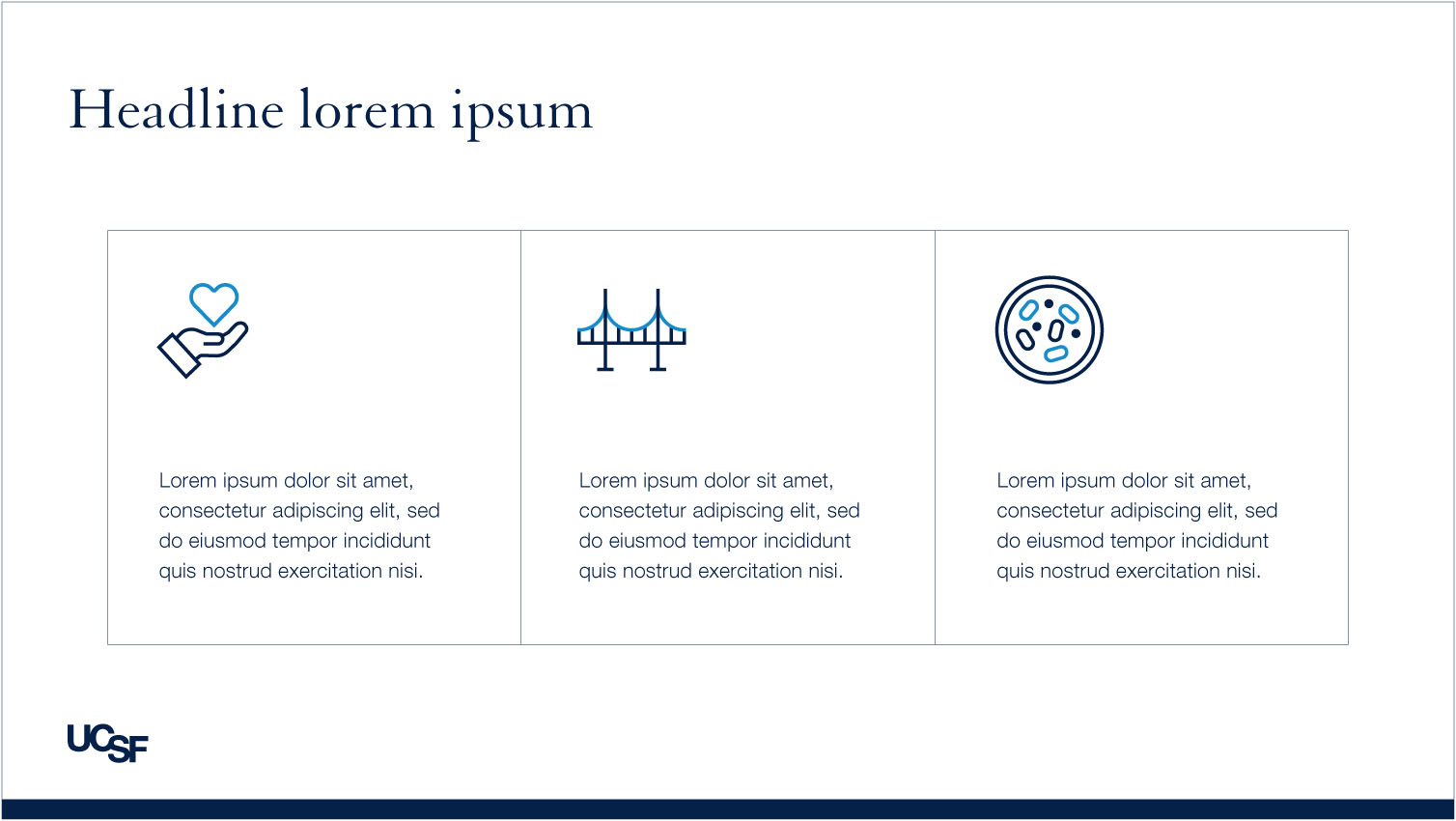 Headline lorem ipsum

Lorem ipsum dolor sit amet, consectetur adipiscing elit, sed do eiusmod tempor incididunt quis nostrud exercitation nisi.

Lorem ipsum dolor sit amet, consectetur adipiscing elit, sed do eiusmod tempor incididunt quis nostrud exercitation nisi.

Lorem ipsum dolor sit amet, consectetur adipiscing elit, sed do eiusmod tempor incididunt quis nostrud exercitation nisi.

UCSF